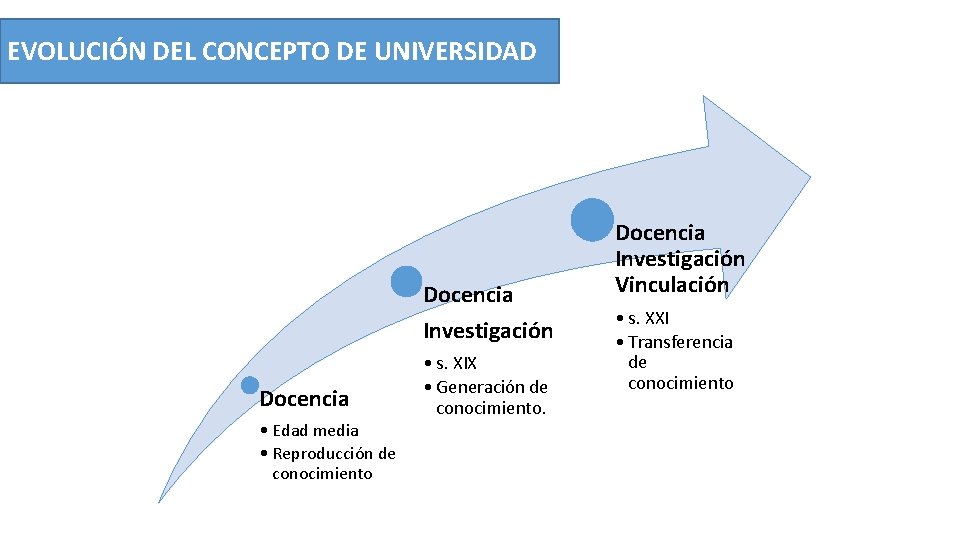 EVOLUCIÓN DEL CONCEPTO DE UNIVERSIDAD

Docencia
• Edad media
• Reproducción de conocimiento

Docencia
Investigación
• s. XIX
• Generación de conocimiento.

Docencia
Investigación
Vinculación
• s. XXI
• Transferencia de conocimiento